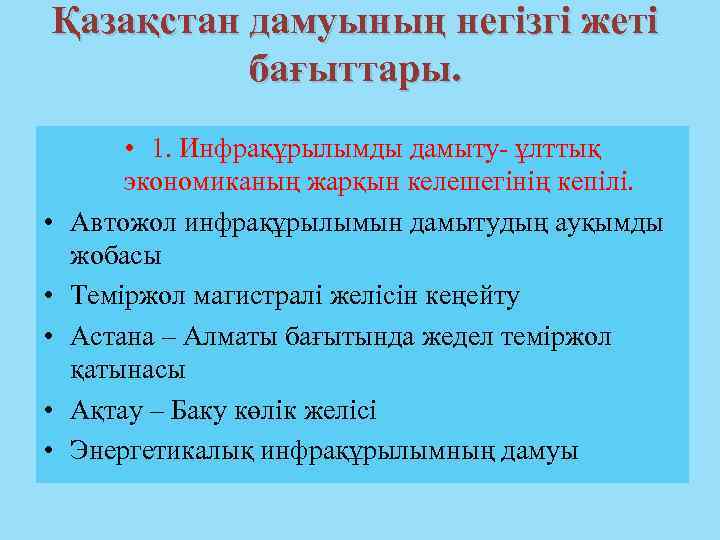 Қазақстан дамуының негізгі жеті бағыттары.

• 1. Инфрақұрылымды дамыту- ұлттық экономиканың жарқын келешегінің кепілі.

• Автожол инфрақұрылымын дамытудың ауқымды жобасы
• Теміржол магистралі желісін кеңейту
• Астана – Алматы бағытында жедел теміржол қатынасы
• Ақтау – Баку көлік желісі
• Энергетикалық инфрақұрылымның дамуы